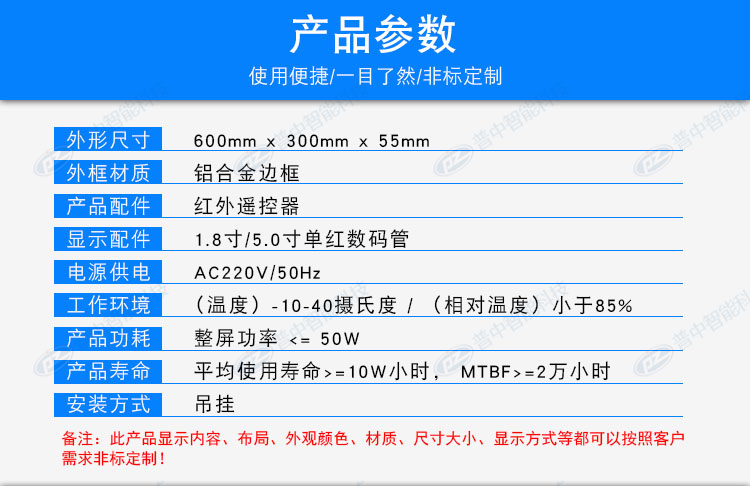 产品参数

使用便捷/一目了然/非标定制

| 外形尺寸 | 600mm x 300mm x 55mm |
|---|---|
| 外框材质 | 铝合金边框 |
| 产品配件 | 红外遥控器 |
| 显示配件 | 1.8寸/5.0寸单红数码管 |
| 电源供电 | AC220V/50Hz |
| 工作环境 | （温度）-10-40摄氏度 / （相对温度）小于85% |
| 产品功耗 | 整屏功率 <= 50W |
| 产品寿命 | 平均使用寿命>=10W小时， MTBF>=2万小时 |
| 安装方式 | 吊挂 |

备注：此产品显示内容、布局、外观颜色、材质、尺寸大小、显示方式等都可以按照客户需求非标定制！

普中智能科技